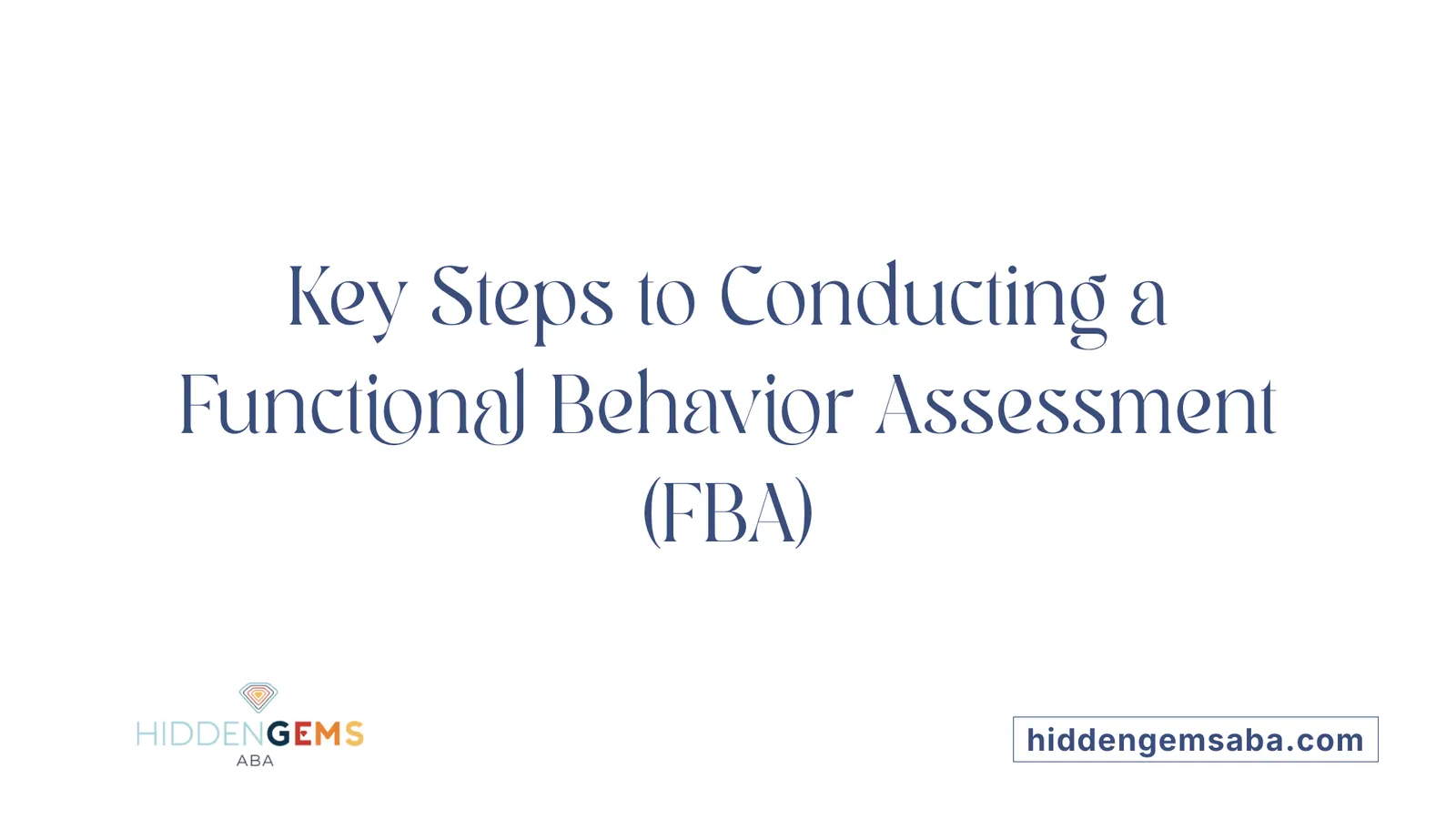 Key Steps to Conducting a Functional Behavior Assessment (FBA)

HIDDENGEMS
ABA

hiddengemsaba.com